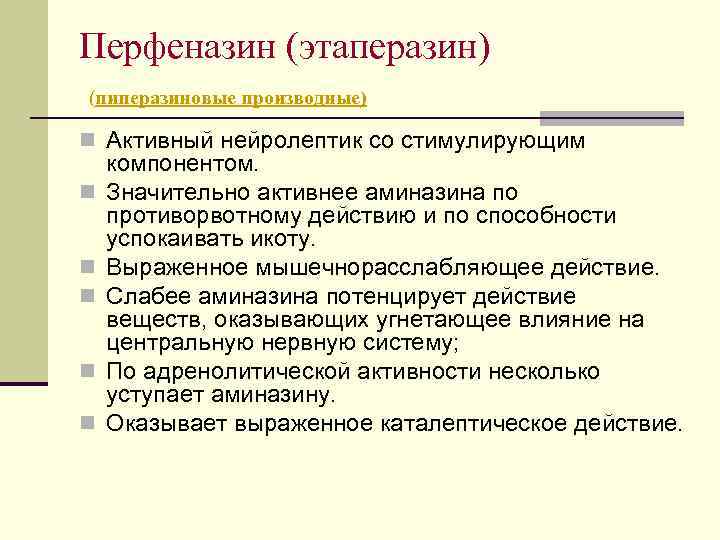 Перфеназин (этаперазин)

(пиперазиновые производные)

Активный нейролептик со стимулирующим компонентом.

Значительно активнее аминазина по противорвотному действию и по способности успокаивать икоту.

Выраженное мышечнорасслабляющее действие.

Слабее аминазина потенцирует действие веществ, оказывающих угнетающее влияние на центральную нервную систему;

По адренолитической активности несколько уступает аминазину.

Оказывает выраженное каталептическое действие.